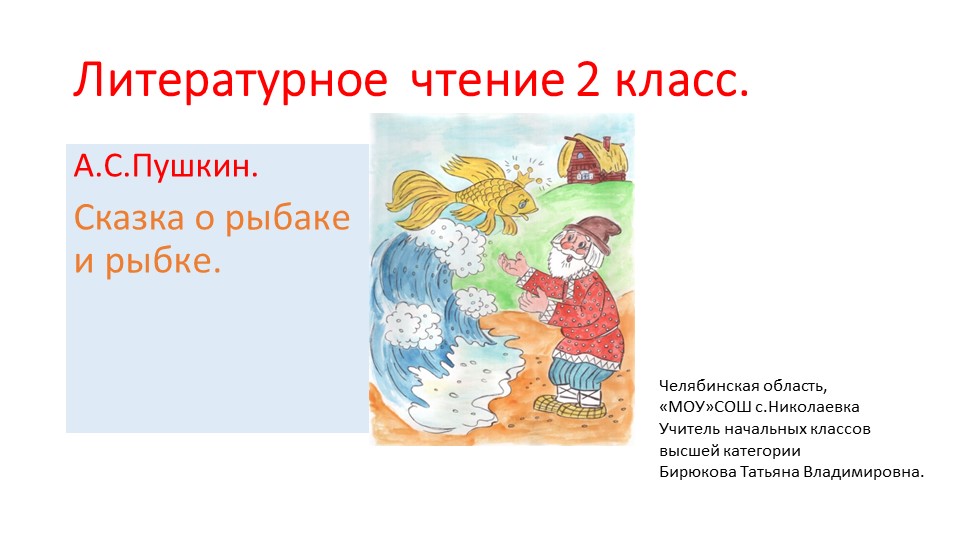 Литературное  чтение 2 класс.

А.С.Пушкин.

Сказка о рыбаке и рыбке.

Челябинская область,
«МОУ»СОШ с.Николаевка
Учитель начальных классов
высшей категории
Бирюкова Татьяна Владимировна.